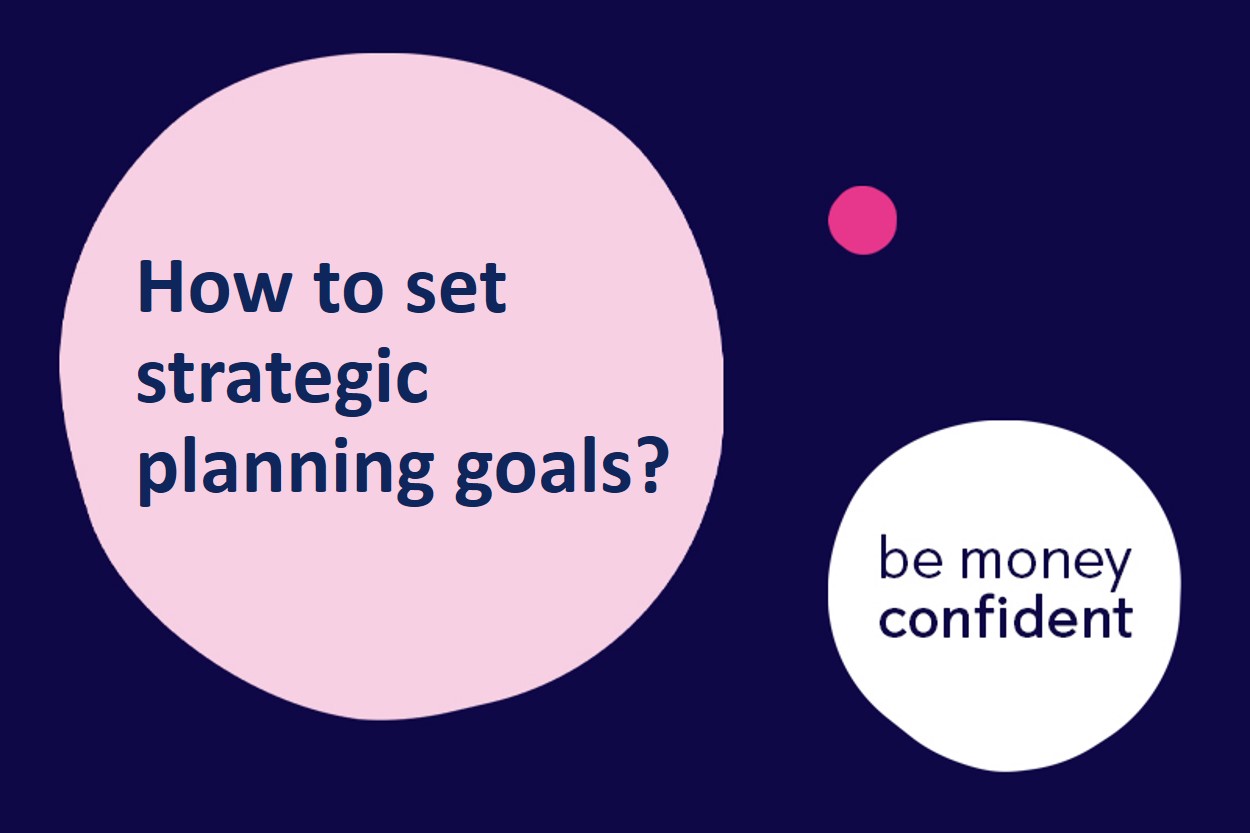 How to set strategic planning goals?

be money confident